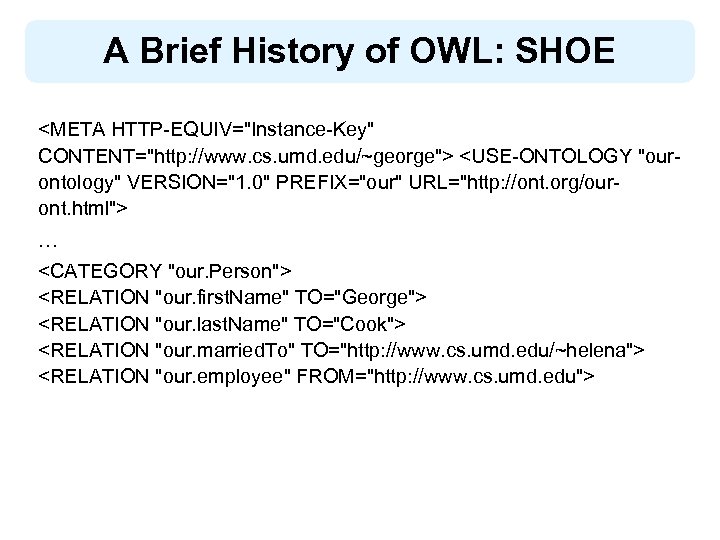 A Brief History of OWL: SHOE

<META HTTP-EQUIV="Instance-Key" CONTENT="http://www.cs.umd.edu/~george"> <USE-ONTOLOGY "our-ontology" VERSION="1.0" PREFIX="our" URL="http://ont.org/our-ont.html">
…
<CATEGORY "our.Person">
<RELATION "our.firstName" TO="George">
<RELATION "our.lastName" TO="Cook">
<RELATION "our.marriedTo" TO="http://www.cs.umd.edu/~helena">
<RELATION "our.employee" FROM="http://www.cs.umd.edu">